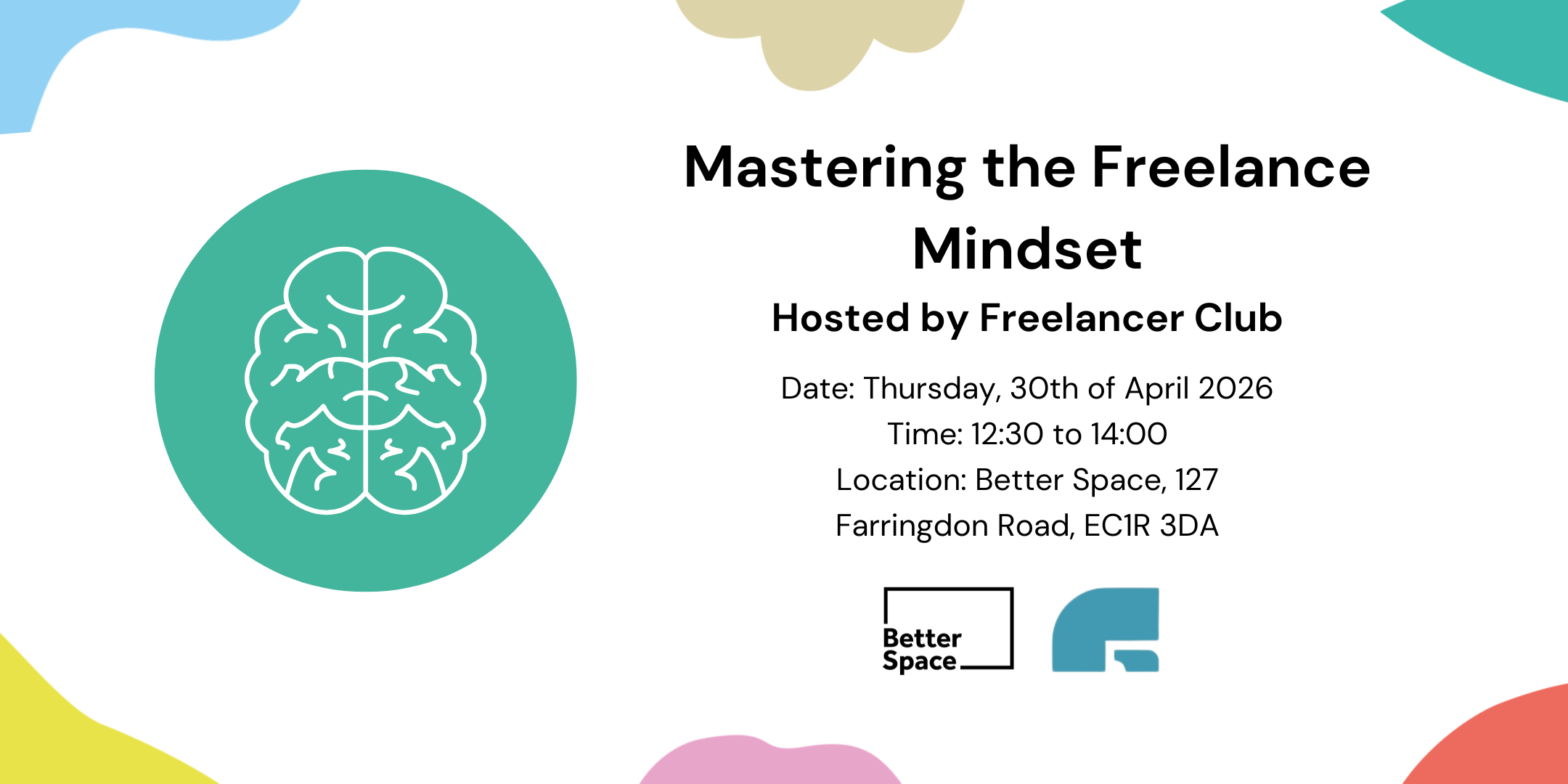 Mastering the Freelance Mindset

Hosted by Freelancer Club

Date: Thursday, 30th of April 2026
Time: 12:30 to 14:00
Location: Better Space, 127 Farringdon Road, EC1R 3DA

Better Space